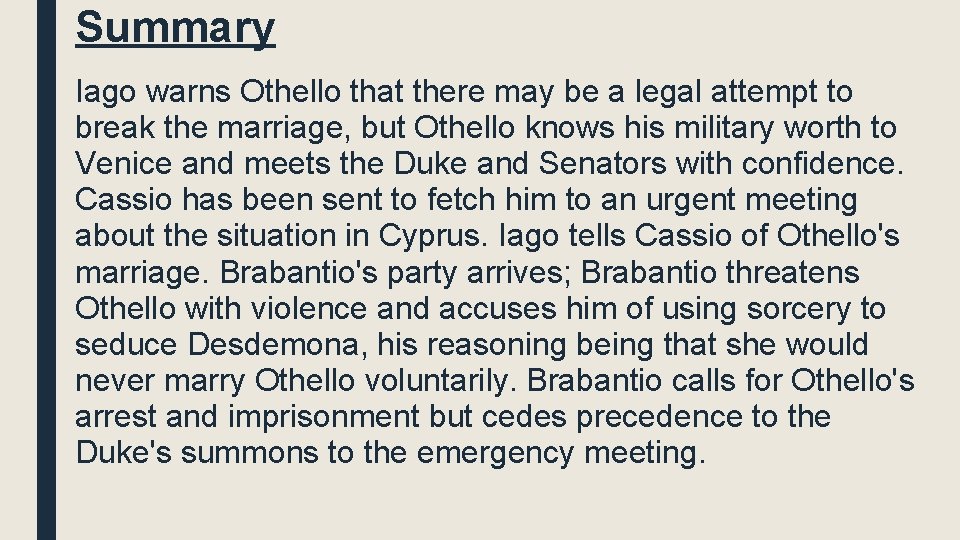 Summary

Iago warns Othello that there may be a legal attempt to break the marriage, but Othello knows his military worth to Venice and meets the Duke and Senators with confidence. Cassio has been sent to fetch him to an urgent meeting about the situation in Cyprus. Iago tells Cassio of Othello's marriage. Brabantio's party arrives; Brabantio threatens Othello with violence and accuses him of using sorcery to seduce Desdemona, his reasoning being that she would never marry Othello voluntarily. Brabantio calls for Othello's arrest and imprisonment but cedes precedence to the Duke's summons to the emergency meeting.